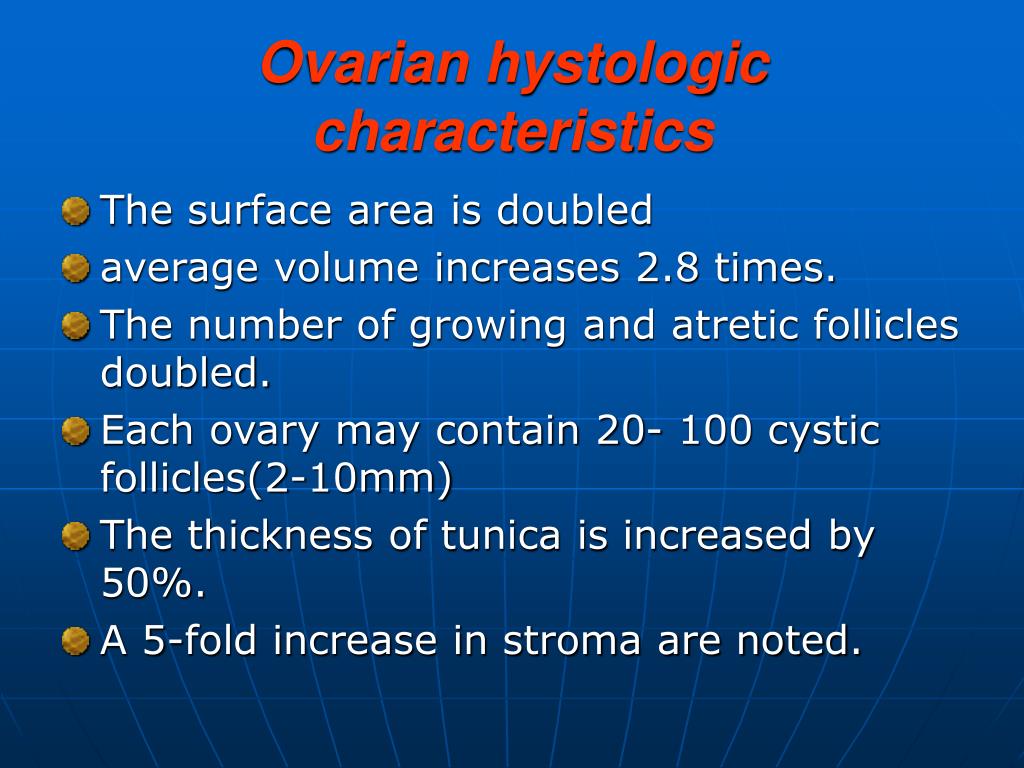 Ovarian hystologic characteristics

The surface area is doubled
average volume increases 2.8 times.
The number of growing and atretic follicles doubled.
Each ovary may contain 20- 100 cystic follicles(2-10mm)
The thickness of tunica is increased by 50%.
A 5-fold increase in stroma are noted.